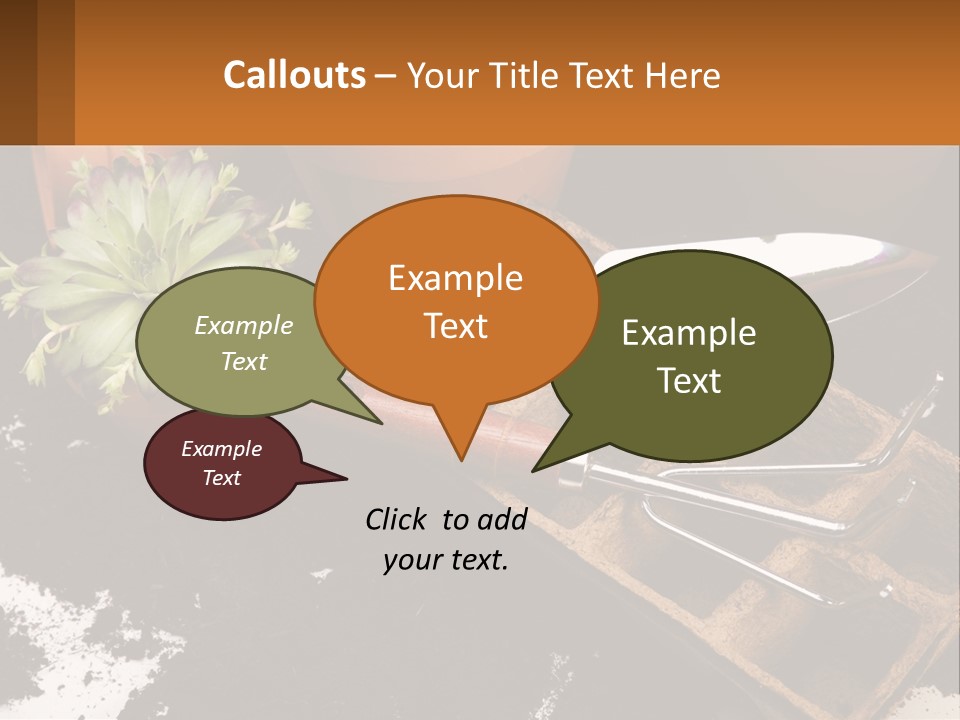 Callouts – Your Title Text Here

Example Text

Example Text

Example Text

Example Text

Click to add your text.